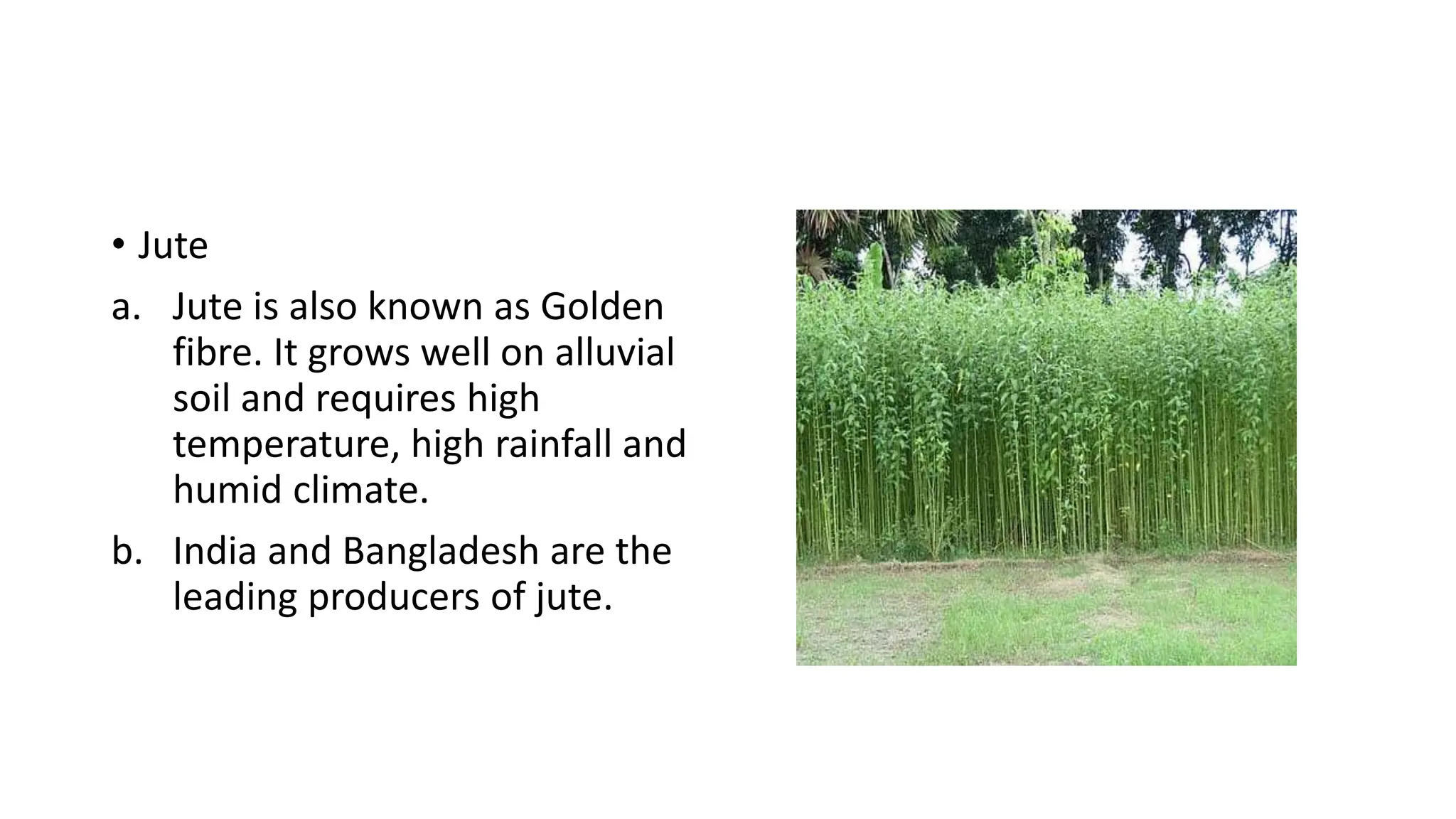 • Jute

a. Jute is also known as Golden fibre. It grows well on alluvial soil and requires high temperature, high rainfall and humid climate.

b. India and Bangladesh are the leading producers of jute.